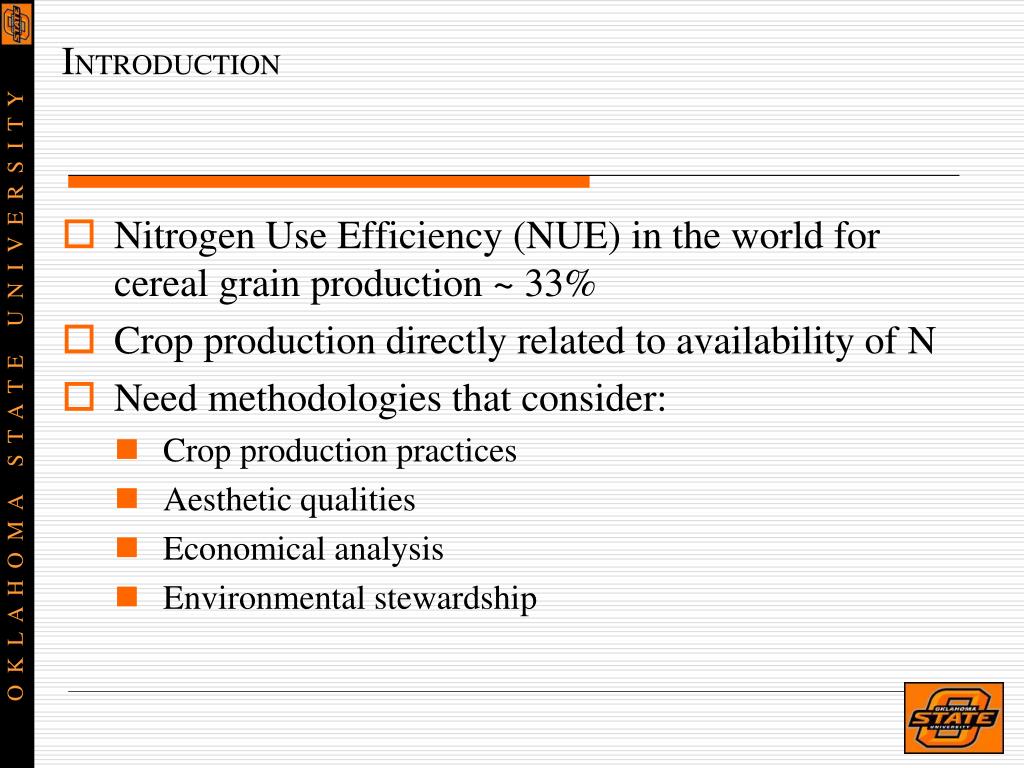 OKLAHOMA STATE UNIVERSITY

INTRODUCTION

Nitrogen Use Efficiency (NUE) in the world for cereal grain production ~ 33%

Crop production directly related to availability of N

Need methodologies that consider:

Crop production practices

Aesthetic qualities

Economical analysis

Environmental stewardship

OKLAHOMA STATE UNIVERSITY